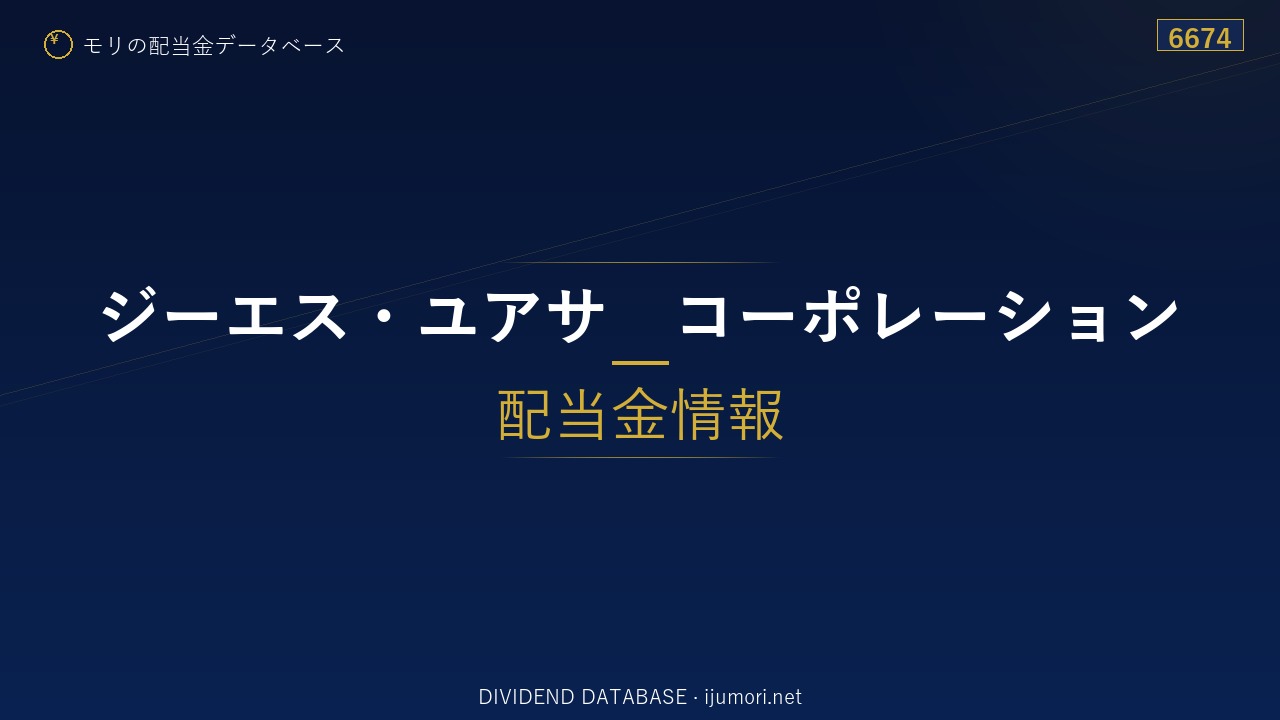 ¥ モリの配当金データベース

6674

ジーエス・ユアサ　コーポレーション

配当金情報

DIVIDEND DATABASE · ijumori.net